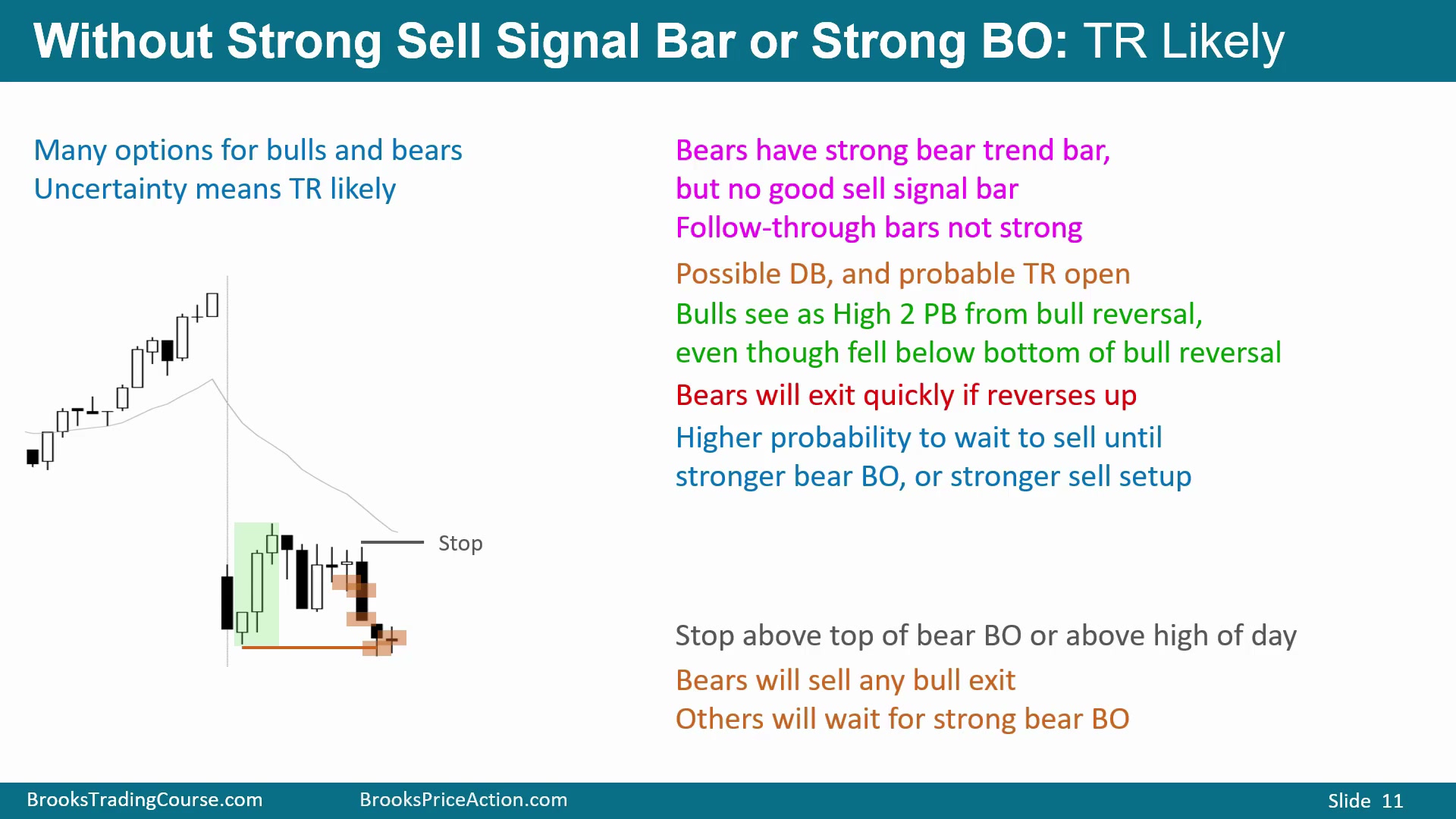 Without Strong Sell Signal Bar or Strong BO: TR Likely

Many options for bulls and bears
Uncertainty means TR likely

Stop

Bears have strong bear trend bar, but no good sell signal bar
Follow-through bars not strong

Possible DB, and probable TR open

Bulls see as High 2 PB from bull reversal, even though fell below bottom of bull reversal

Bears will exit quickly if reverses up

Higher probability to wait to sell until stronger bear BO, or stronger sell setup

Stop above top of bear BO or above high of day

Bears will sell any bull exit
Others will wait for strong bear BO

BrooksTradingCourse.com BrooksPriceAction.com Slide 11